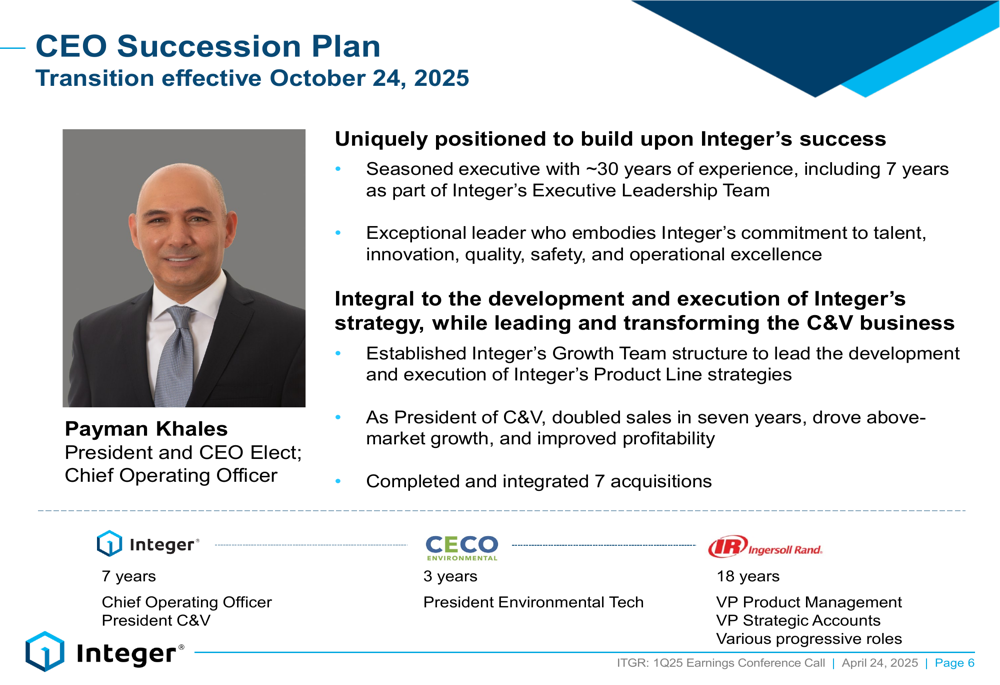 CEO Succession Plan
Transition effective October 24, 2025

Payman Khales
President and CEO Elect;
Chief Operating Officer

Uniquely positioned to build upon Integer's success

• Seasoned executive with ~30 years of experience, including 7 years as part of Integer's Executive Leadership Team

• Exceptional leader who embodies Integer's commitment to talent, innovation, quality, safety, and operational excellence

Integral to the development and execution of Integer's strategy, while leading and transforming the C&V business

• Established Integer's Growth Team structure to lead the development and execution of Integer's Product Line strategies

• As President of C&V, doubled sales in seven years, drove above-market growth, and improved profitability

• Completed and integrated 7 acquisitions

Integer®
7 years
Chief Operating Officer
President C&V

CECO ENVIRONMENTAL
3 years
President Environmental Tech

IR Ingersoll Rand.
18 years
VP Product Management
VP Strategic Accounts
Various progressive roles

Integer®

ITGR: 1Q25 Earnings Conference Call | April 24, 2025 | Page 6